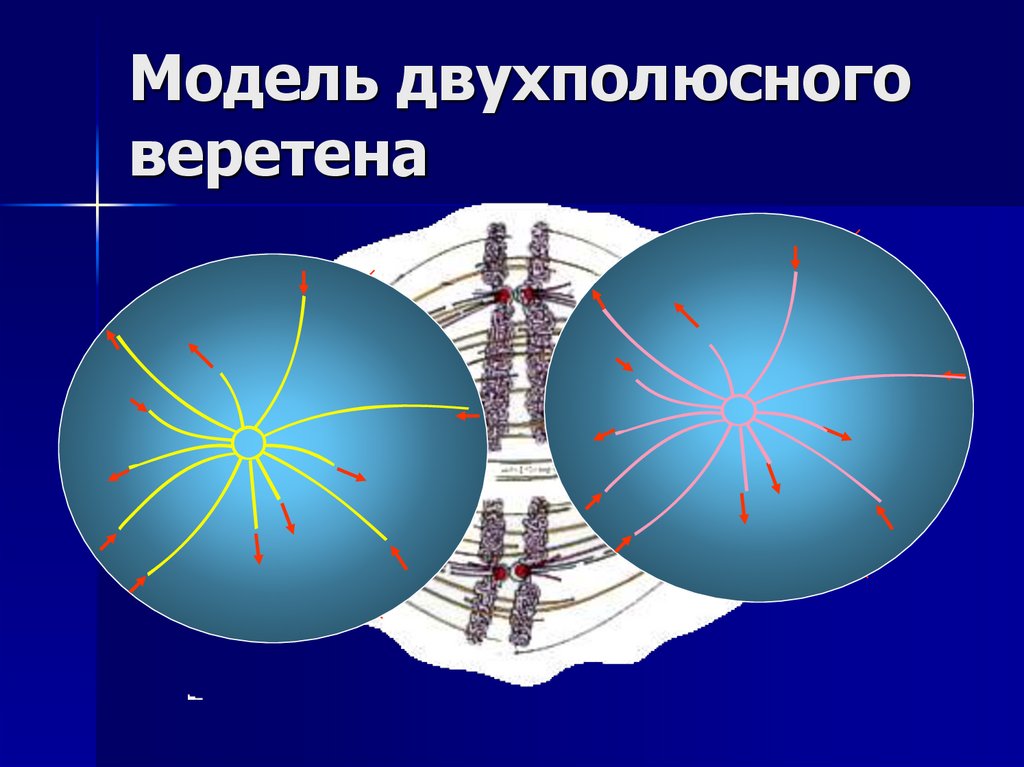 Модель двухполюсного веретена